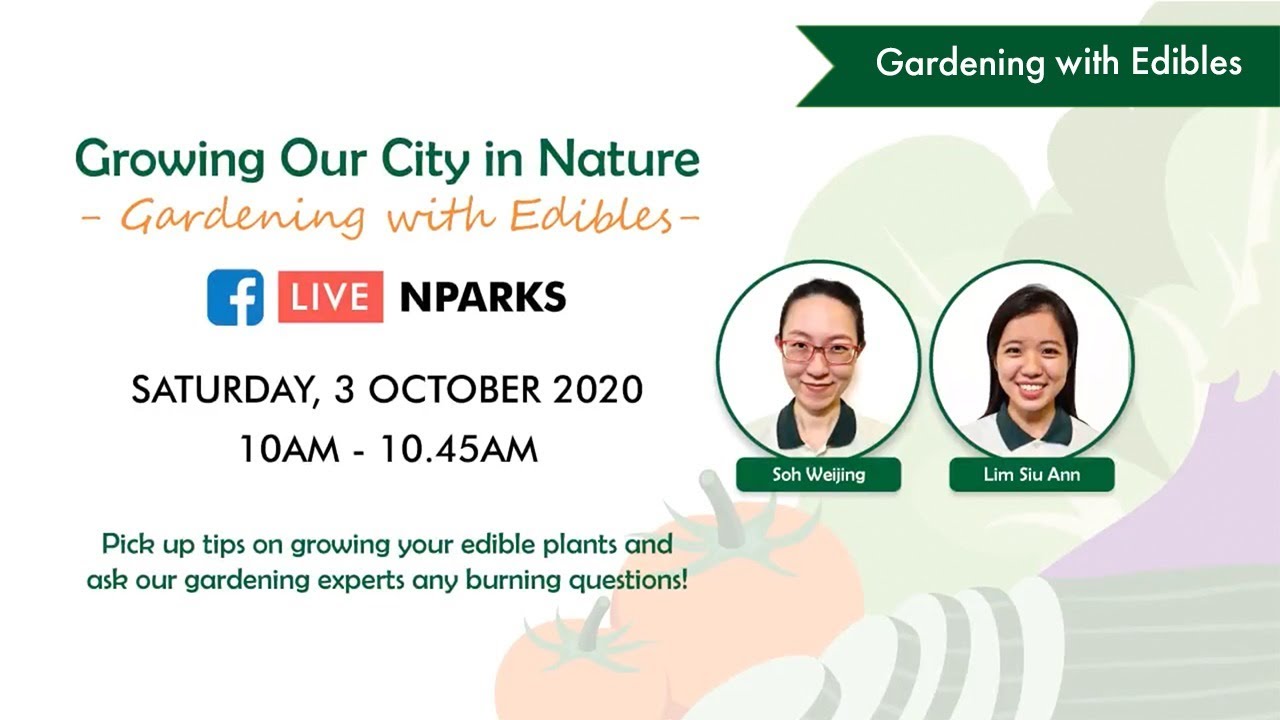 Gardening with Edibles

Growing Our City in Nature
- Gardening with Edibles -

f LIVE NPARKS

SATURDAY, 3 OCTOBER 2020
10AM - 10.45AM

Pick up tips on growing your edible plants and ask our gardening experts any burning questions!

Soh Weijing

Lim Siu Ann